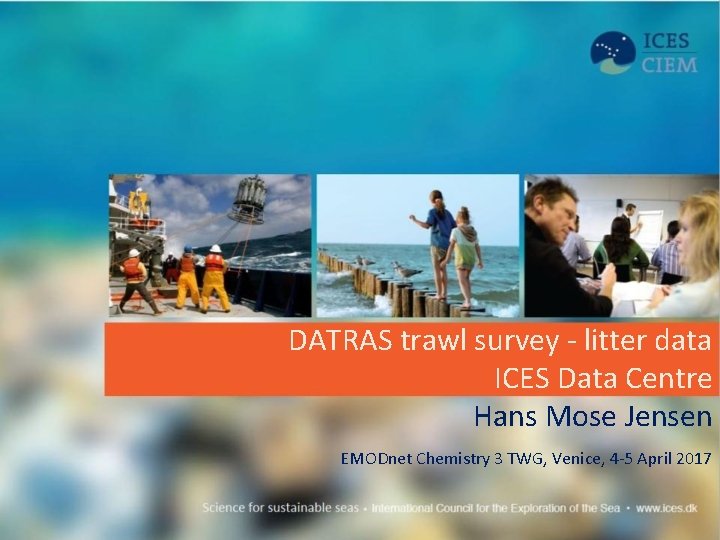 ICES
CIEM

DATRAS trawl survey - litter data
ICES Data Centre

Hans Mose Jensen

EMODnet Chemistry 3 TWG, Venice, 4-5 April 2017

Science for sustainable seas • International Council for the Exploration of the Sea • www.ices.dk